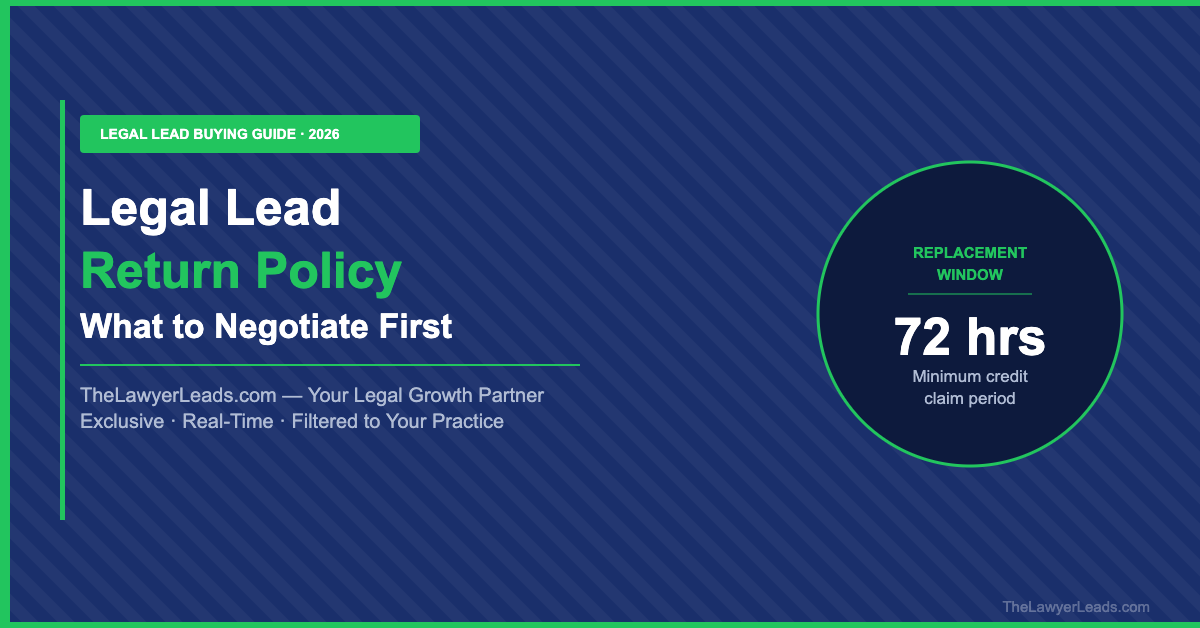 LEGAL LEAD BUYING GUIDE · 2026

Legal Lead

Return Policy

What to Negotiate First

TheLawyerLeads.com — Your Legal Growth Partner

Exclusive · Real-Time · Filtered to Your Practice

REPLACEMENT WINDOW

72 hrs

Minimum credit claim period

TheLawyerLeads.com